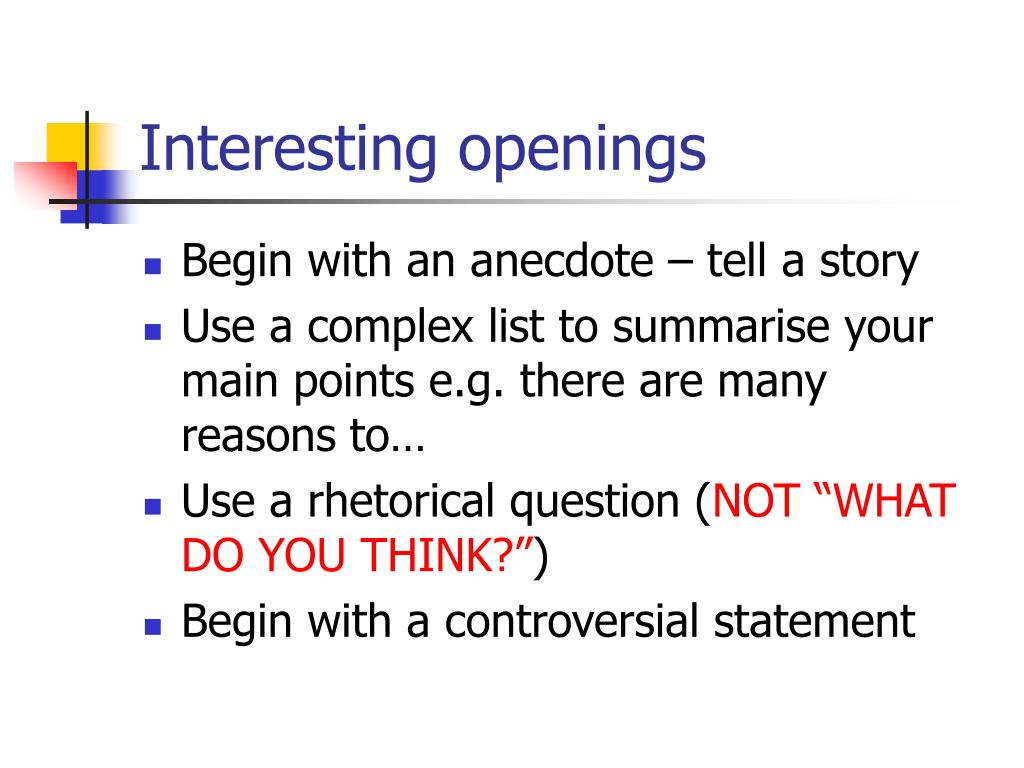 Interesting openings

- Begin with an anecdote – tell a story
- Use a complex list to summarise your main points e.g. there are many reasons to…
- Use a rhetorical question (NOT “WHAT DO YOU THINK?”)
- Begin with a controversial statement